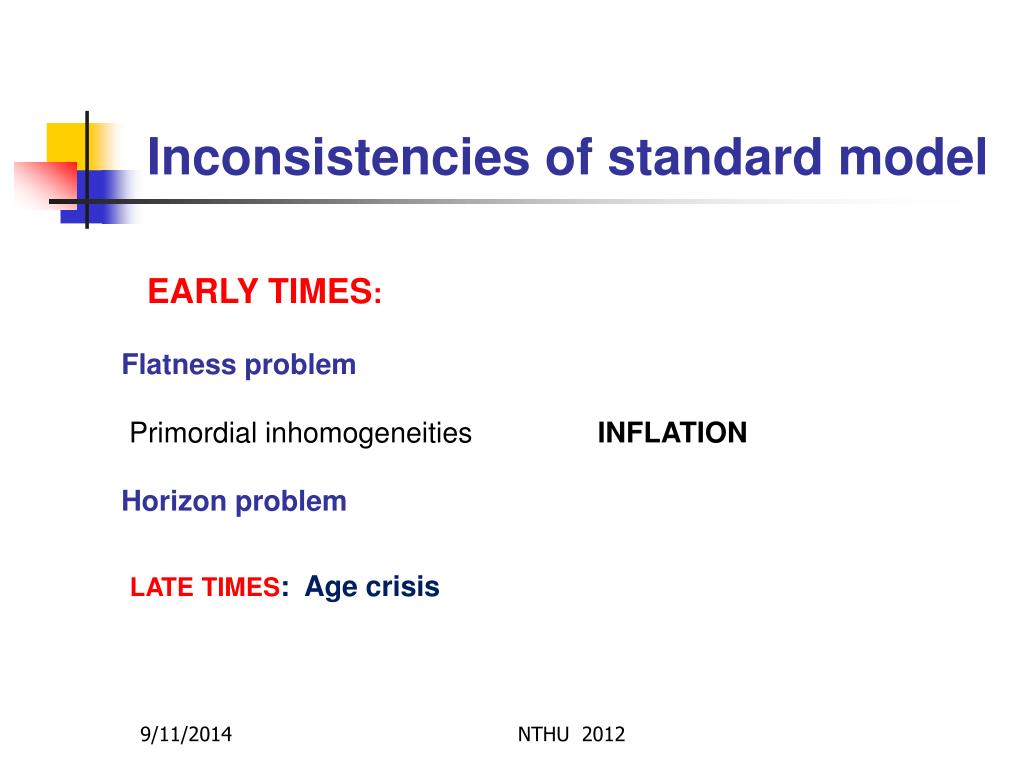 Inconsistencies of standard model

EARLY TIMES:

Flatness problem

Primordial inhomogeneities INFLATION

Horizon problem

LATE TIMES: Age crisis

9/11/2014

NTHU 2012